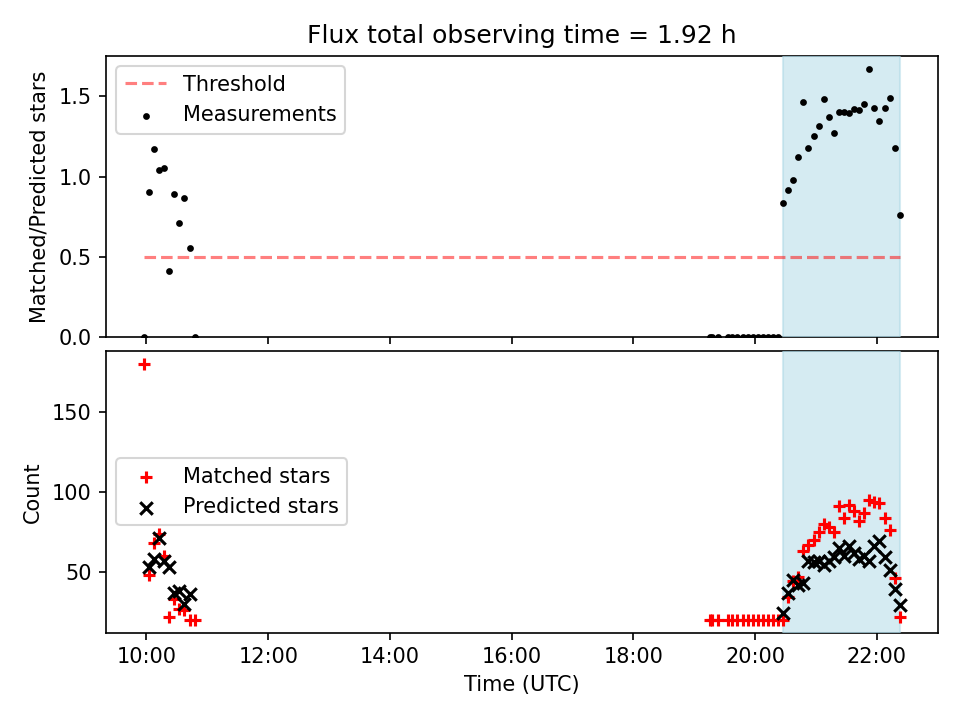 Flux total observing time = 1.92 h

Threshold
Measurements

Matched/Predicted stars

1.5
1.0
0.5
0.0

Matched stars
Predicted stars

Count

150
100
50

10:00
12:00
14:00
16:00
18:00
20:00
22:00

Time (UTC)